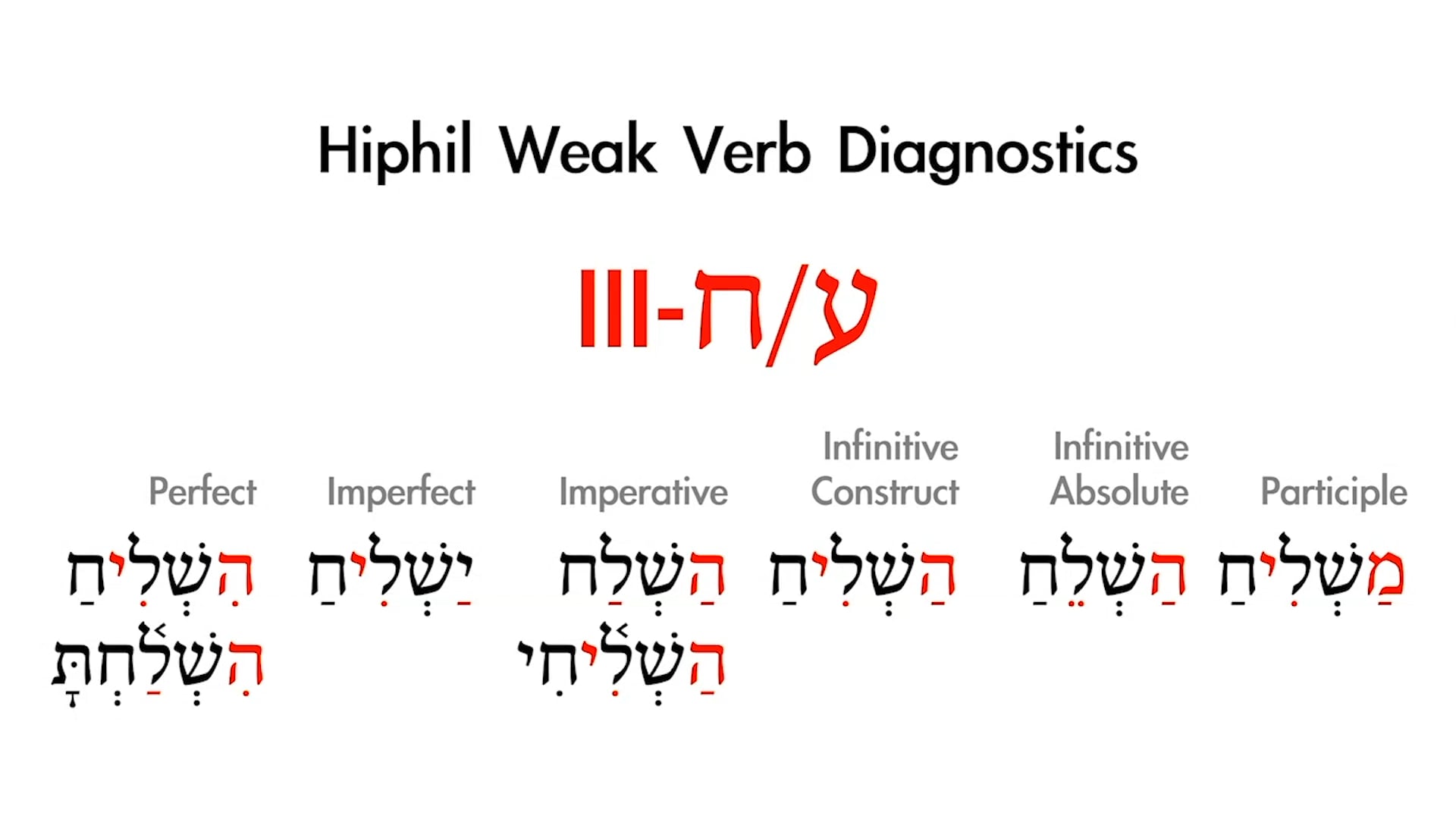 Hiphil Weak Verb Diagnostics

III-ח/ע

| Perfect | Imperfect | Imperative | Infinitive Construct | Infinitive Absolute | Participle |
|---|---|---|---|---|---|
| הִשְׁלִיחַ | יַשְׁלִיחַ | הַשְׁלַח | הַשְׁלִיחַ | הַשְׁלֵחַ | מַשְׁלִיחַ |
| הִשְׁלַ֫חְתָּ | | הַשְׁלִ֫יחִי | | | |